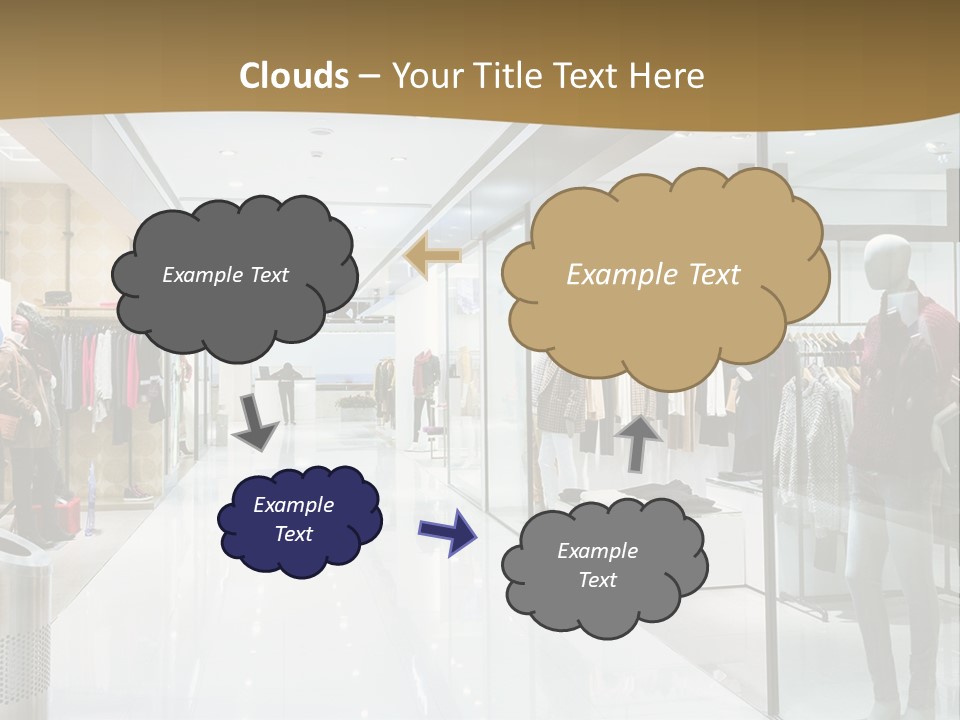 Clouds – Your Title Text Here

Example Text

Example Text

Example Text

Example Text